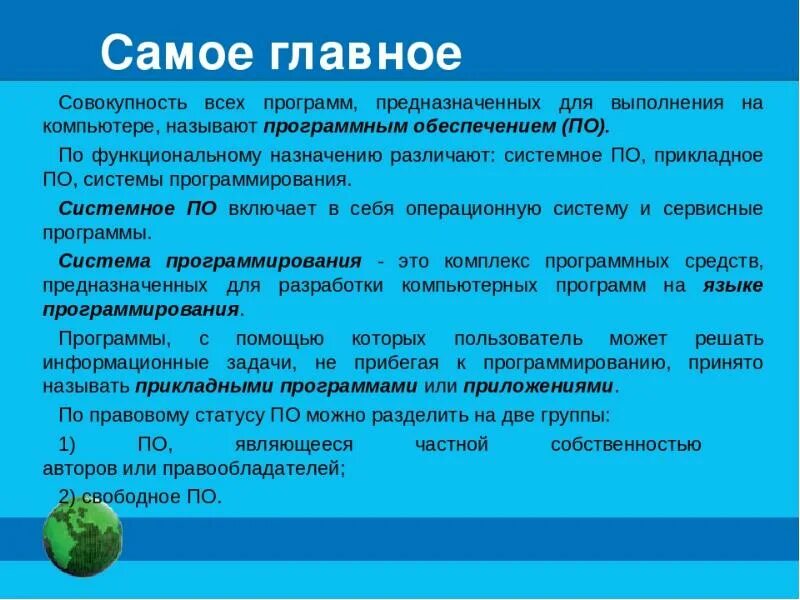 Самое главное

Совокупность всех программ, предназначенных для выполнения на компьютере, называют программным обеспечением (ПО).

По функциональному назначению различают: системное ПО, прикладное ПО, системы программирования.

Системное ПО включает в себя операционную систему и сервисные программы.

Система программирования - это комплекс программных средств, предназначенных для разработки компьютерных программ на языке программирования.

Программы, с помощью которых пользователь может решать информационные задачи, не прибегая к программированию, принято называть прикладными программами или приложениями.

По правовому статусу ПО можно разделить на две группы:

1) ПО, являющееся частной собственностью авторов или правообладателей;

2) свободное ПО.